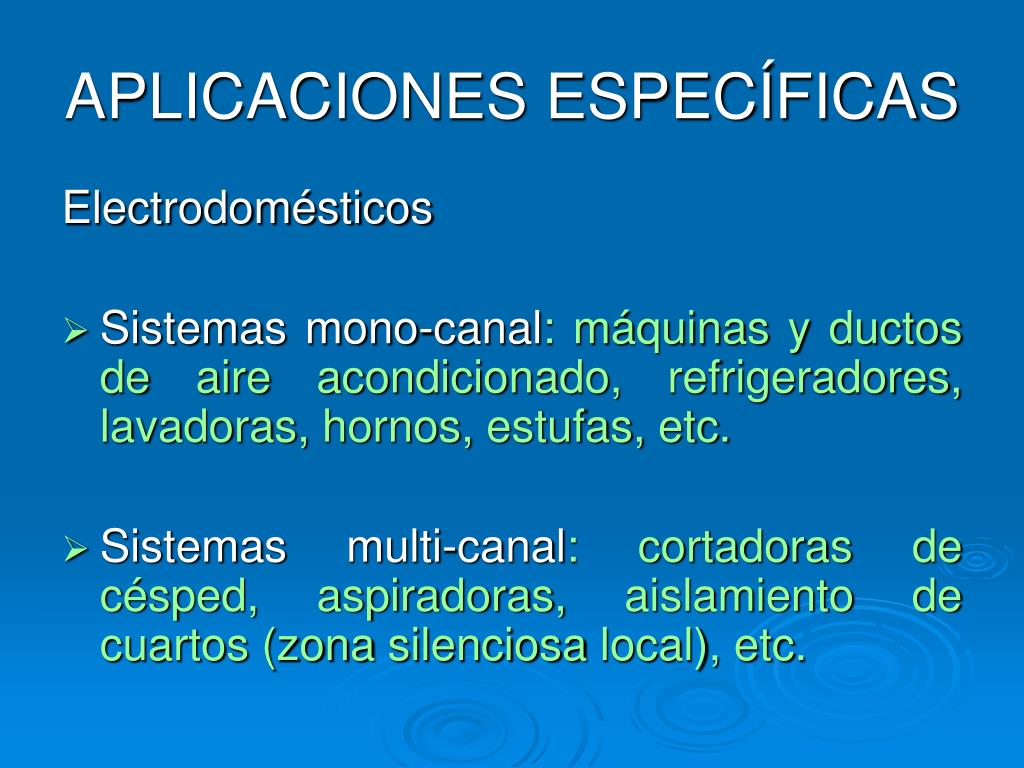 APLICACIONES ESPECÍFICAS

Electrodomésticos

➢ Sistemas mono-canal: máquinas y ductos de aire acondicionado, refrigeradores, lavadoras, hornos, estufas, etc.

➢ Sistemas multi-canal: cortadoras de césped, aspiradoras, aislamiento de cuartos (zona silenciosa local), etc.